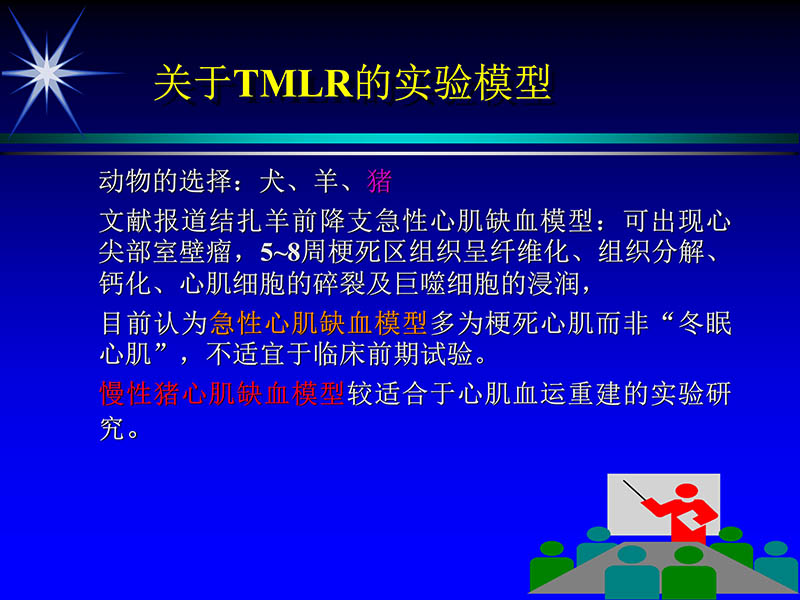 关于TMLR的实验模型

动物的选择：犬、羊、猪

文献报道结扎羊前降支急性心肌缺血模型：可出现心尖部室壁瘤，5~8周梗死区组织呈纤维化、组织分解、钙化、心肌细胞的碎裂及巨噬细胞的浸润，

目前认为急性心肌缺血模型多为梗死心肌而非“冬眠心肌”，不适宜于临床前期试验。

慢性猪心肌缺血模型较适合于心肌血运重建的实验研究。